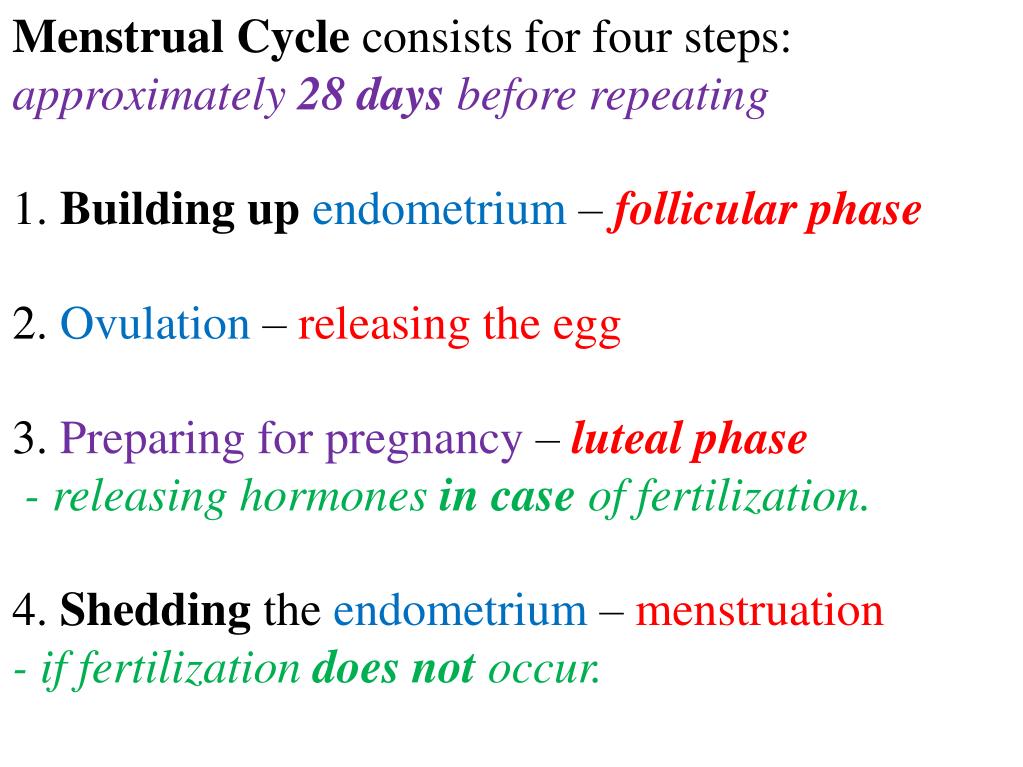 Menstrual Cycle consists for four steps:
approximately 28 days before repeating

1. Building up endometrium – follicular phase

2. Ovulation – releasing the egg

3. Preparing for pregnancy – luteal phase
- releasing hormones in case of fertilization.

4. Shedding the endometrium – menstruation
- if fertilization does not occur.